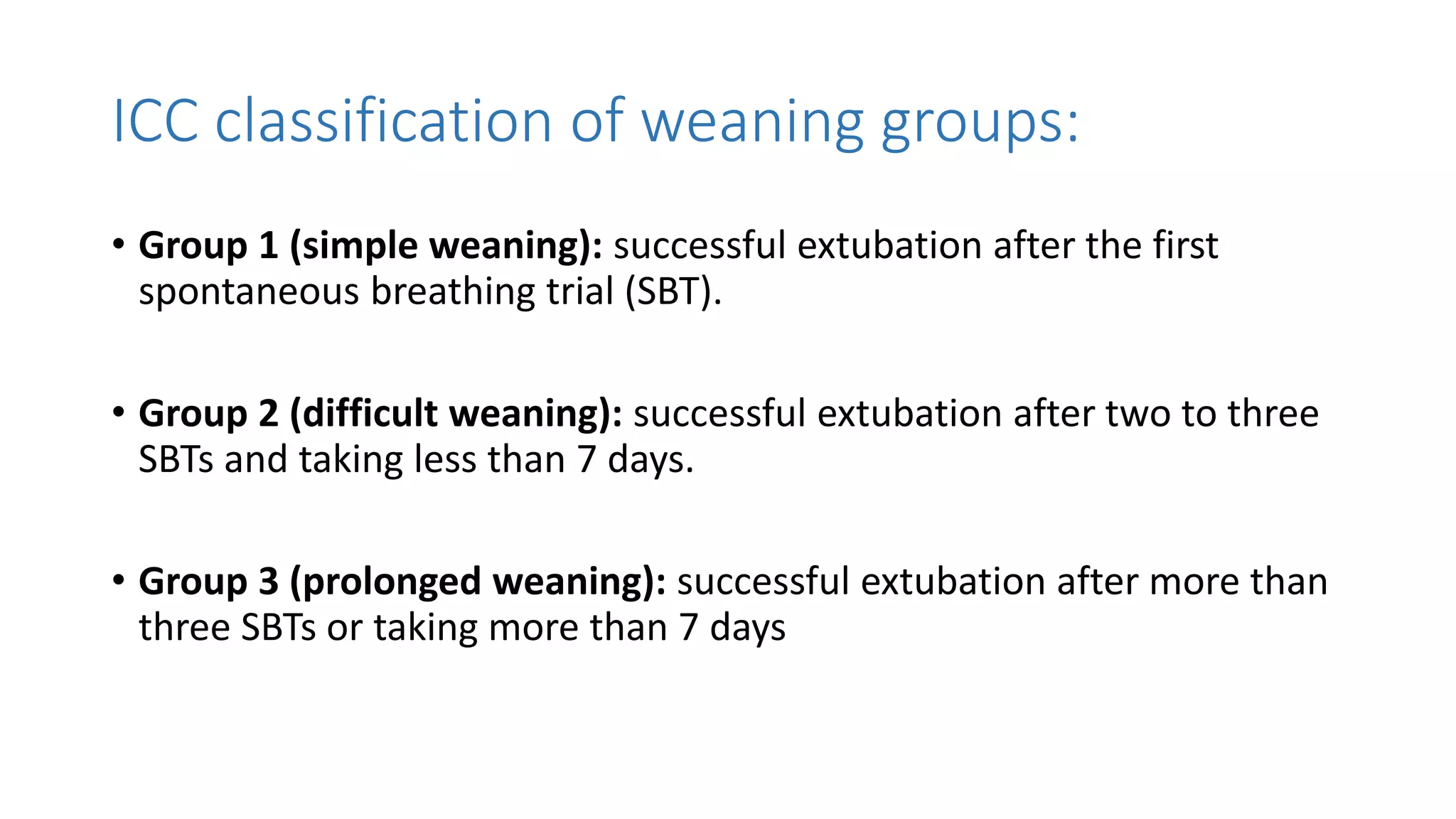 ICC classification of weaning groups:

• Group 1 (simple weaning): successful extubation after the first spontaneous breathing trial (SBT).

• Group 2 (difficult weaning): successful extubation after two to three SBTs and taking less than 7 days.

• Group 3 (prolonged weaning): successful extubation after more than three SBTs or taking more than 7 days